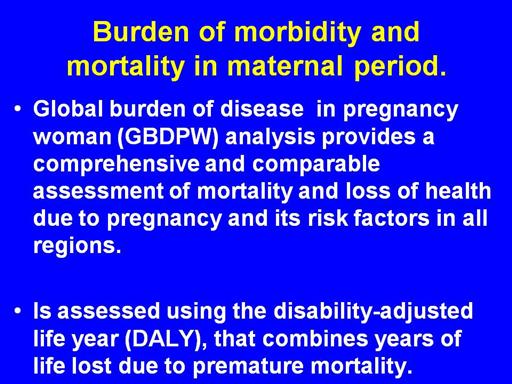 Burden of morbidity and mortality in maternal period.

• Global burden of disease in pregnancy woman (GBDPW) analysis provides a comprehensive and comparable assessment of mortality and loss of health due to pregnancy and its risk factors in all regions.

• Is assessed using the disability-adjusted life year (DALY), that combines years of life lost due to premature mortality.